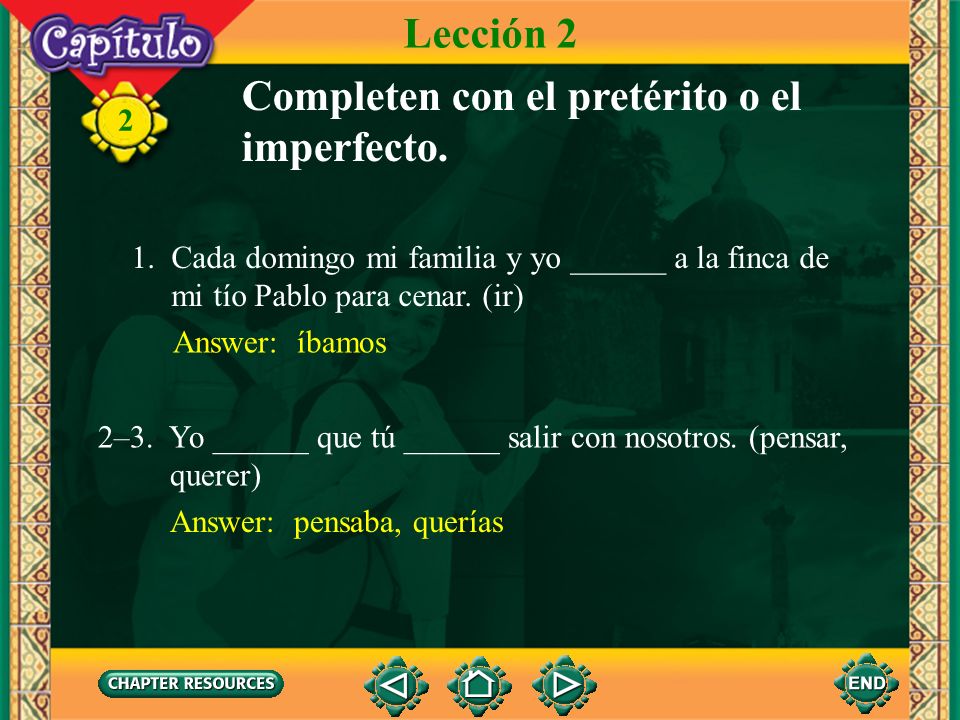 Capítulo
2
Lección 2

Completen con el pretérito o el imperfecto.

1. Cada domingo mi familia y yo ______ a la finca de mi tío Pablo para cenar. (ir)

Answer: íbamos

2–3. Yo ______ que tú ______ salir con nosotros. (pensar, querer)

Answer: pensaba, querías

CHAPTER RESOURCES
END